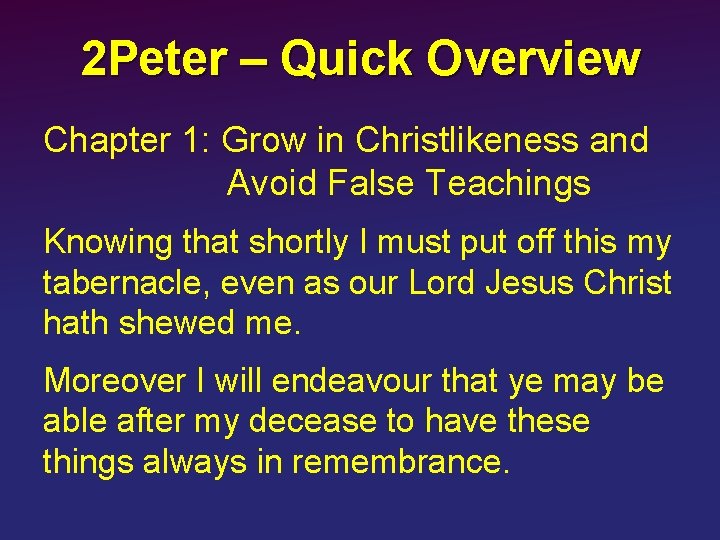 2Peter – Quick Overview

Chapter 1: Grow in Christlikeness and Avoid False Teachings

Knowing that shortly I must put off this my tabernacle, even as our Lord Jesus Christ hath shewed me.

Moreover I will endeavour that ye may be able after my decease to have these things always in remembrance.